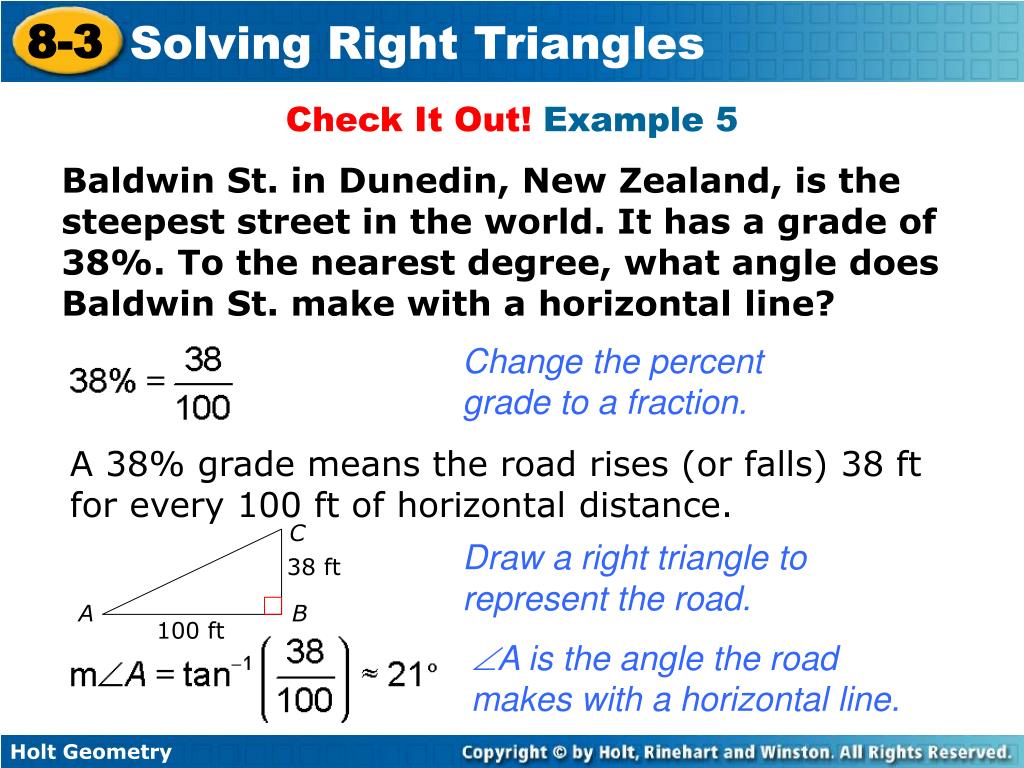 8-3 Solving Right Triangles

Check It Out! Example 5

Baldwin St. in Dunedin, New Zealand, is the steepest street in the world. It has a grade of 38%. To the nearest degree, what angle does Baldwin St. make with a horizontal line?

$38\% = \frac{38}{100}$

Change the percent grade to a fraction.

A 38% grade means the road rises (or falls) 38 ft for every 100 ft of horizontal distance.

C
38 ft
A
B
100 ft

Draw a right triangle to represent the road.

$m\angle A = \tan^{-1}\left(\frac{38}{100}\right) \approx 21°$

$\angle A$ is the angle the road makes with a horizontal line.

Holt Geometry

Copyright © by Holt, Rinehart and Winston. All Rights Reserved.